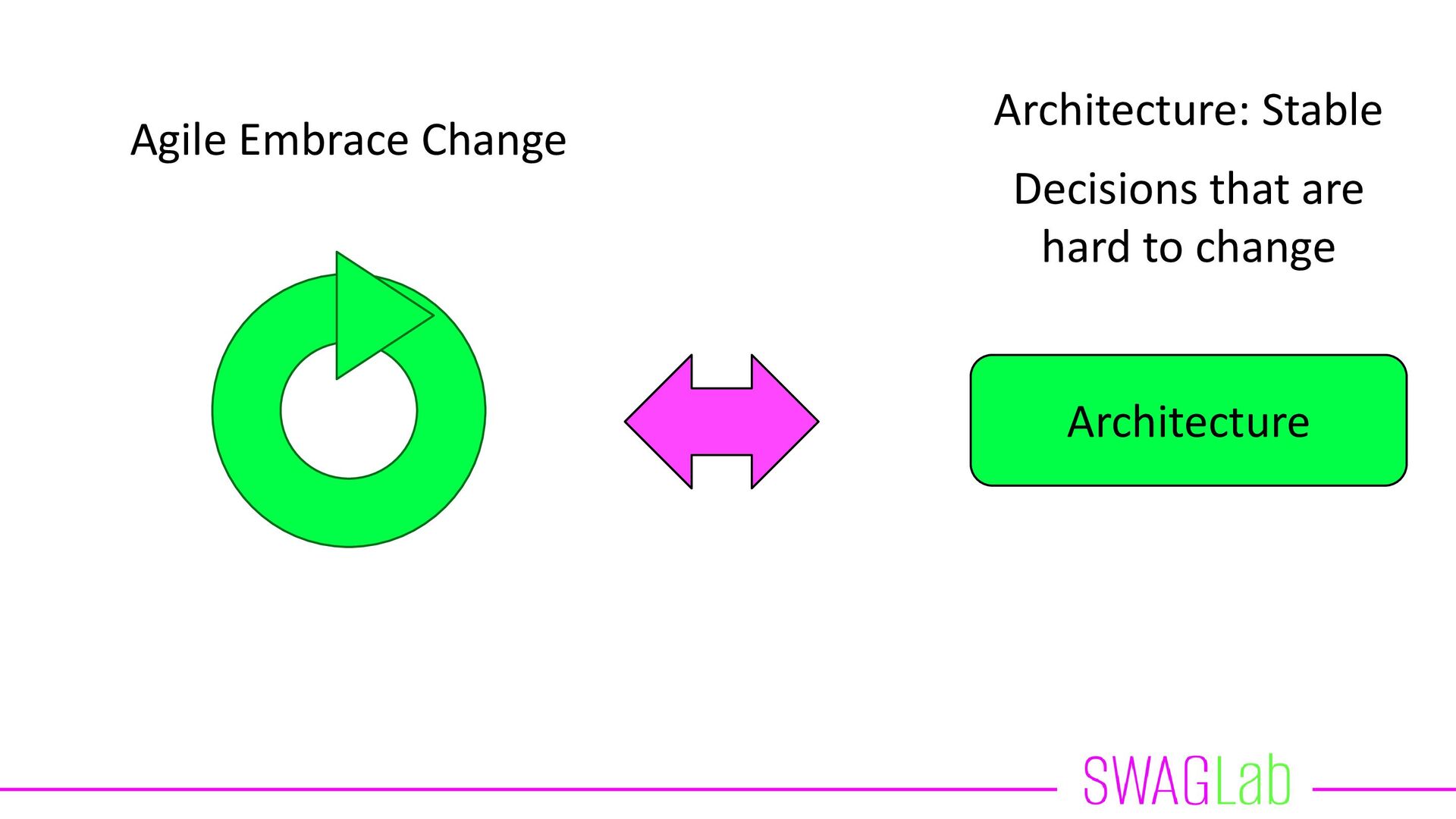 Agile Embrace Change

Architecture: Stable

Decisions that are hard to change

Architecture

SWAGLab